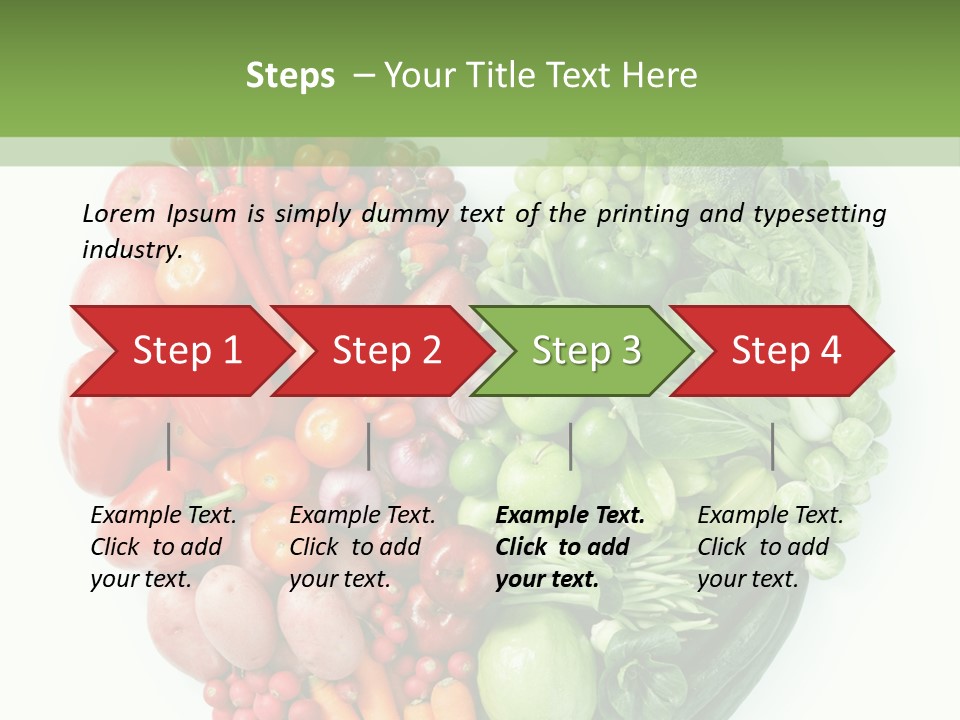 Steps – Your Title Text Here

Lorem Ipsum is simply dummy text of the printing and typesetting industry.

Step 1

Step 2

Step 3

Step 4

Example Text. Click to add your text.

Example Text. Click to add your text.

Example Text. Click to add your text.

Example Text. Click to add your text.